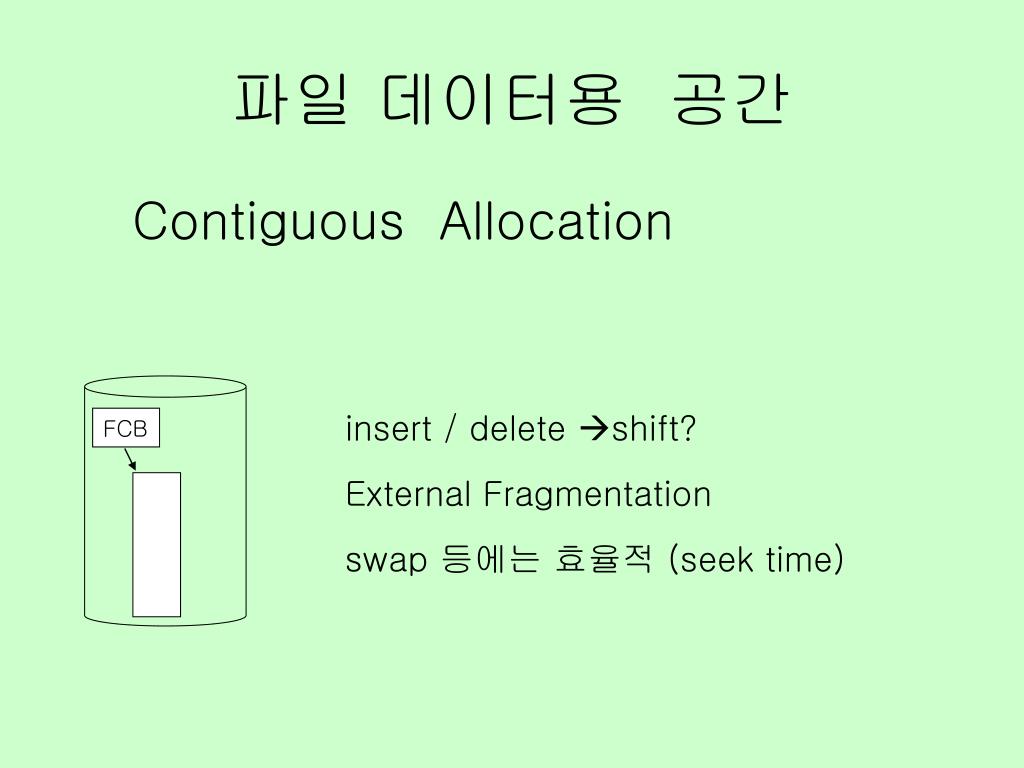 파일 데이터용 공간

Contiguous Allocation

FCB

insert / delete →shift?

External Fragmentation

swap 등에는 효율적 (seek time)